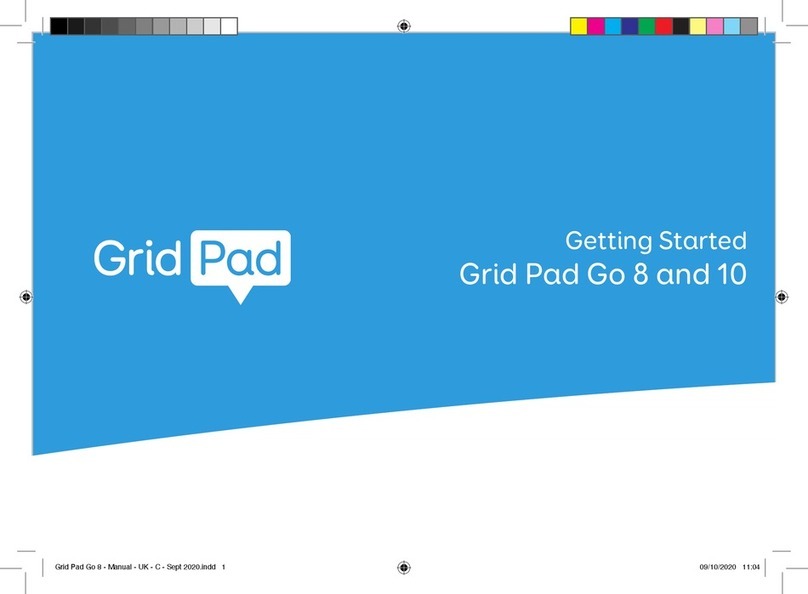 Grid Pad

Getting Started
Grid Pad Go 8 and 10

Grid Pad Go 8 - Manual - UK - C - Sept 2020.indd 1

09/10/2020 11:04